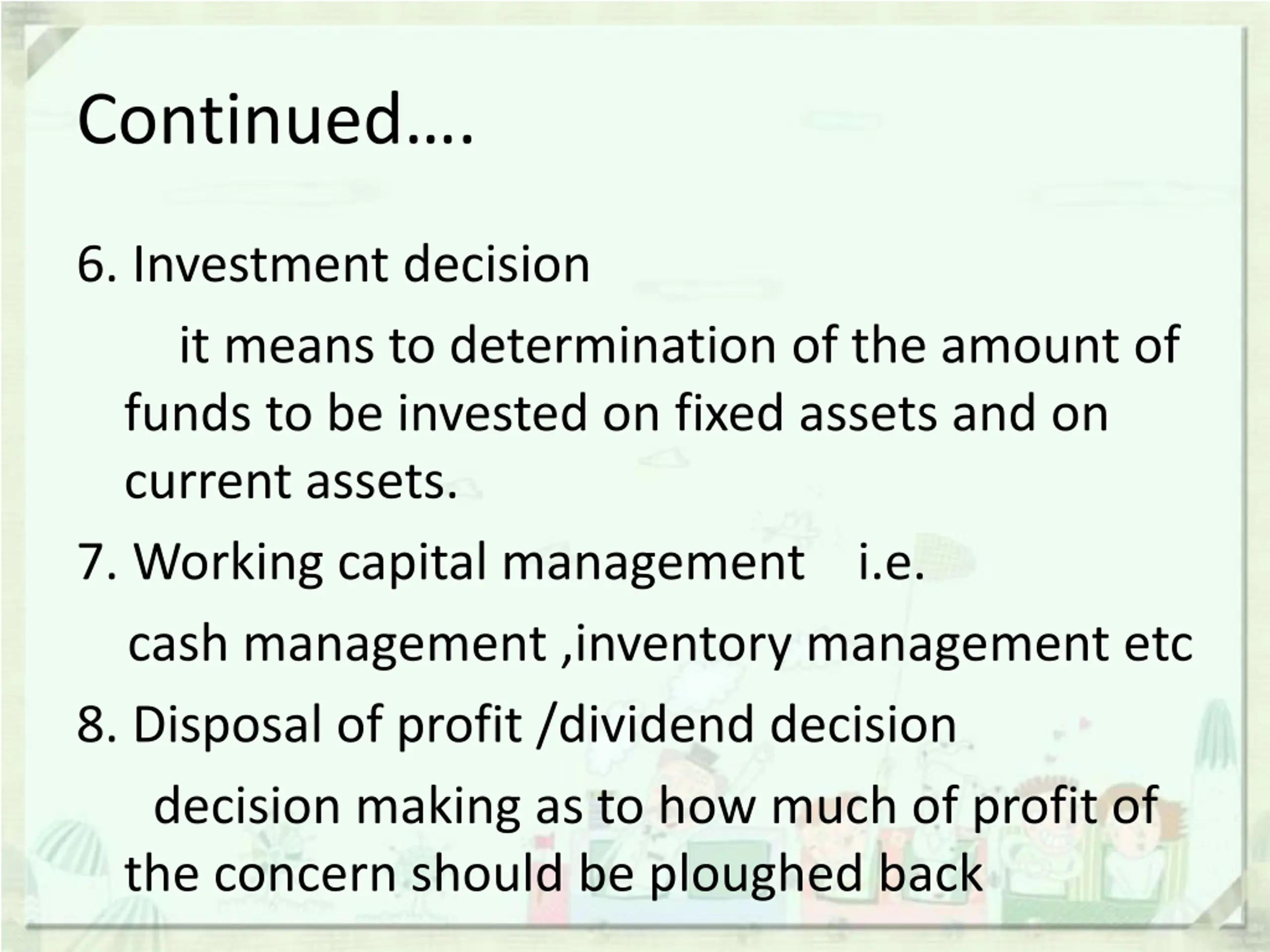 Continued….

6. Investment decision

it means to determination of the amount of funds to be invested on fixed assets and on current assets.

7. Working capital management i.e.

cash management ,inventory management etc

8. Disposal of profit /dividend decision

decision making as to how much of profit of the concern should be ploughed back